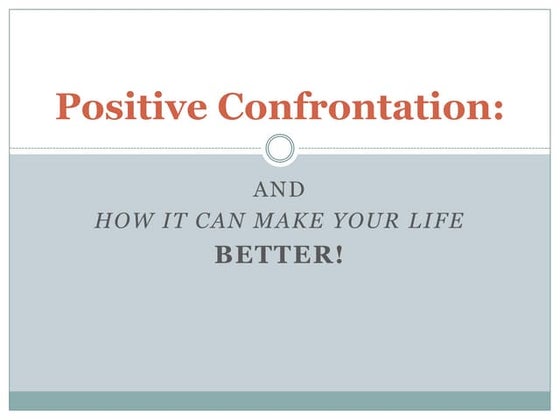 Positive Confrontation:

AND
HOW IT CAN MAKE YOUR LIFE
BETTER!